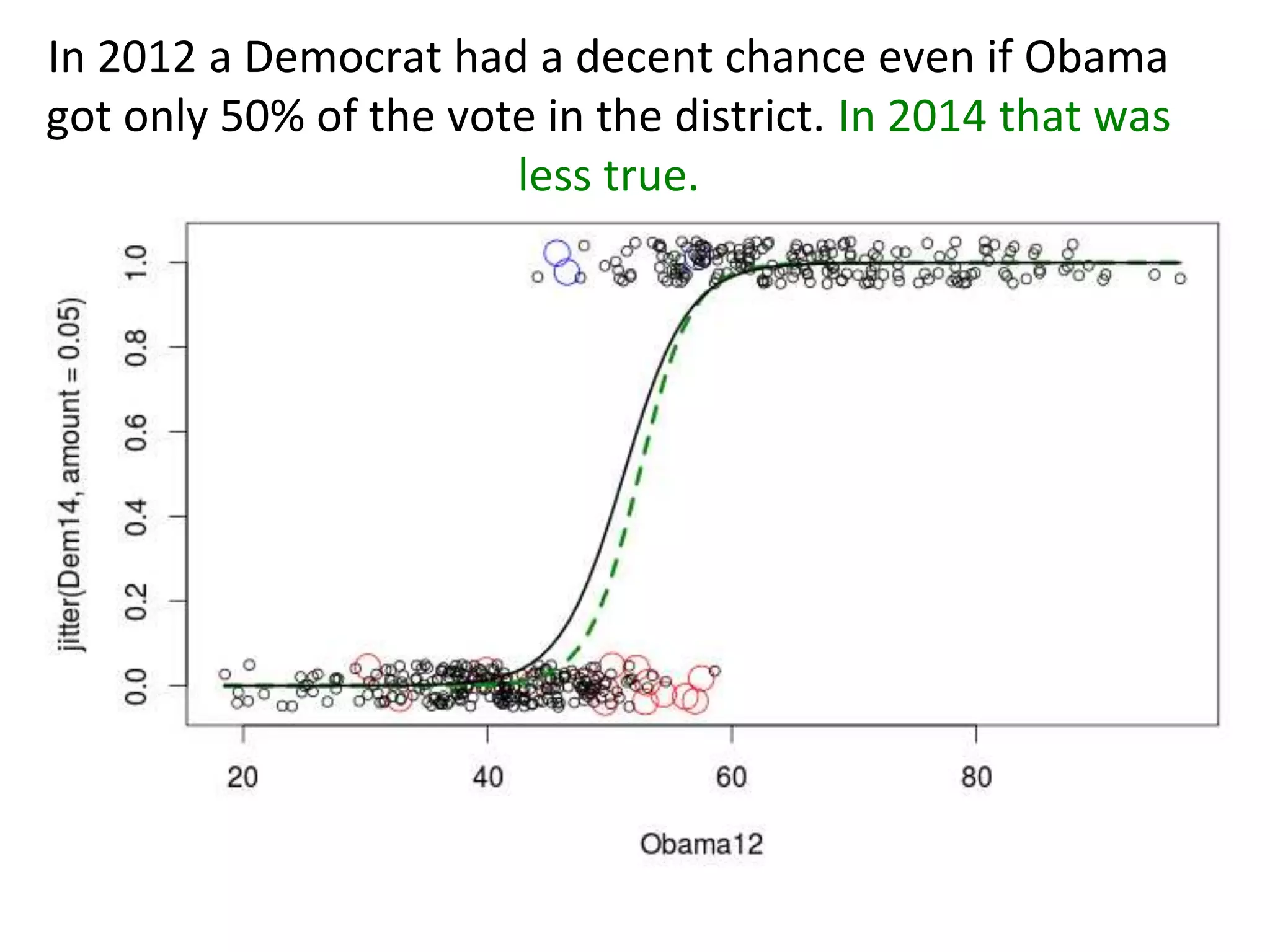 In 2012 a Democrat had a decent chance even if Obama got only 50% of the vote in the district. In 2014 that was less true.

jitter(Dem14, amount = 0.05)

0.0
0.2
0.4
0.6
0.8
1.0

20
40
60
80

Obama12